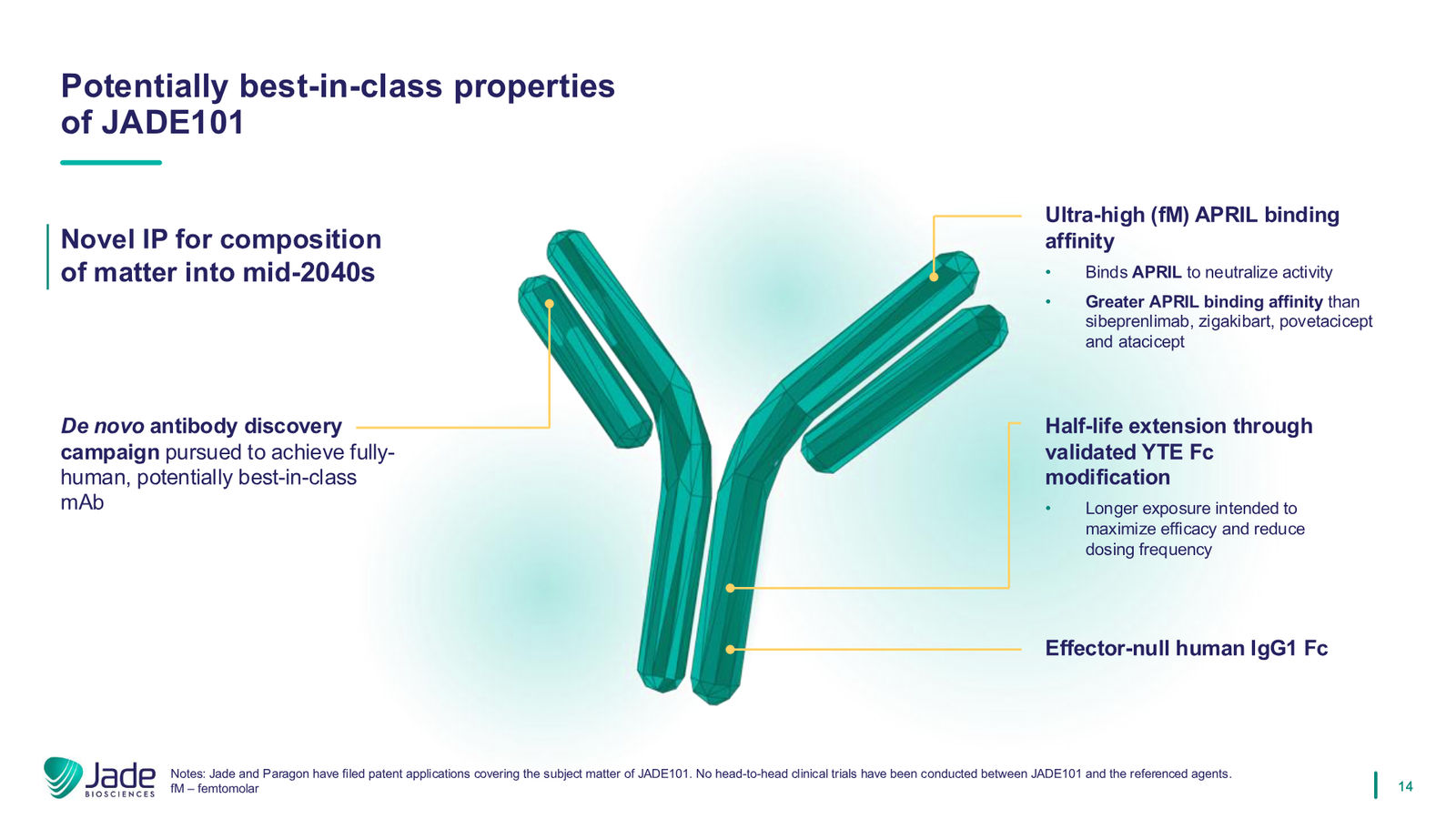 Potentially best-in-class properties of JADE101

Novel IP for composition of matter into mid-2040s

De novo antibody discovery campaign pursued to achieve fully-human, potentially best-in-class mAb

Ultra-high (fM) APRIL binding affinity

• Binds APRIL to neutralize activity
• Greater APRIL binding affinity than sibeprenlimab, zigakibart, povetacicept and atacicept

Half-life extension through validated YTE Fc modification

• Longer exposure intended to maximize efficacy and reduce dosing frequency

Effector-null human IgG1 Fc

Jade BIOSCIENCES

Notes: Jade and Paragon have filed patent applications covering the subject matter of JADE101. No head-to-head clinical trials have been conducted between JADE101 and the referenced agents.
fM – femtomolar

14